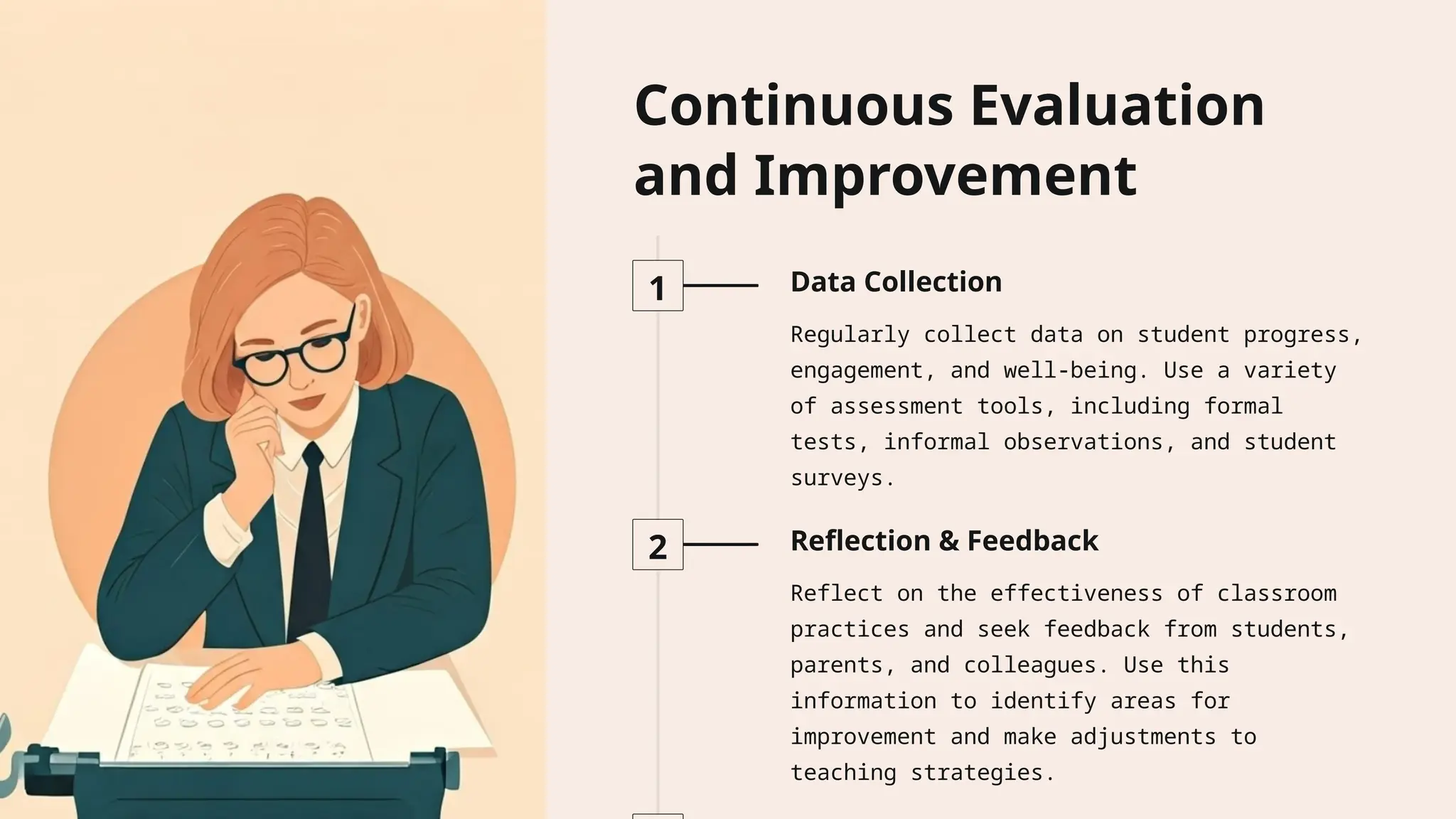 Continuous Evaluation and Improvement

1

Data Collection

Regularly collect data on student progress, engagement, and well-being. Use a variety of assessment tools, including formal tests, informal observations, and student surveys.

2

Reflection & Feedback

Reflect on the effectiveness of classroom practices and seek feedback from students, parents, and colleagues. Use this information to identify areas for improvement and make adjustments to teaching strategies.